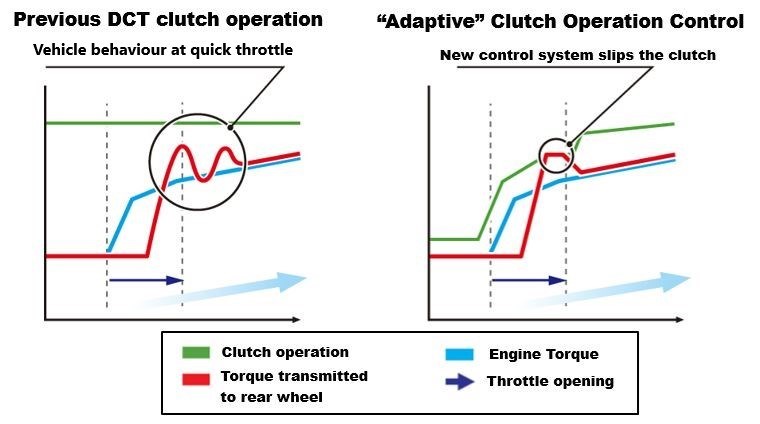 Previous DCT clutch operation

Vehicle behaviour at quick throttle

“Adaptive” Clutch Operation Control

New control system slips the clutch

Clutch operation

Torque transmitted to rear wheel

Engine Torque

Throttle opening